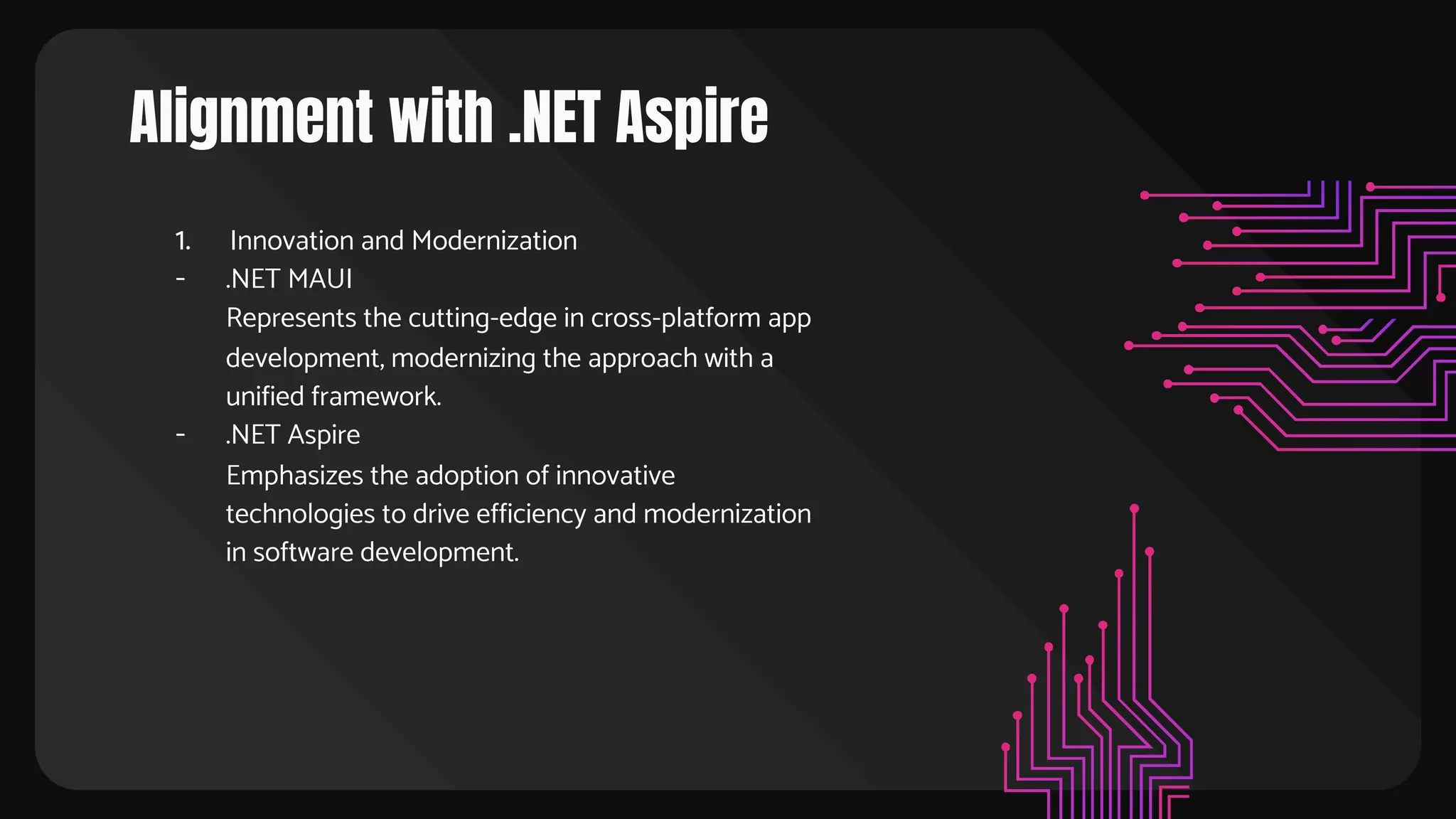 Alignment with .NET Aspire

1. Innovation and Modernization
- .NET MAUI
Represents the cutting-edge in cross-platform app development, modernizing the approach with a unified framework.
- .NET Aspire
Emphasizes the adoption of innovative technologies to drive efficiency and modernization in software development.